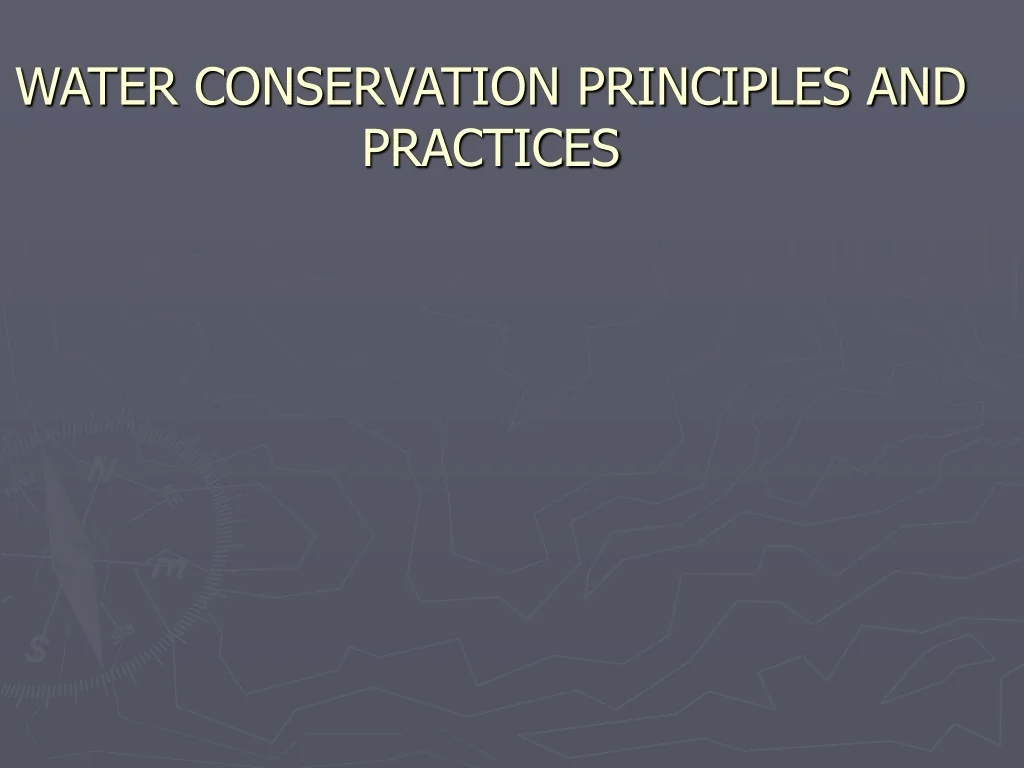 WATER CONSERVATION PRINCIPLES AND PRACTICES